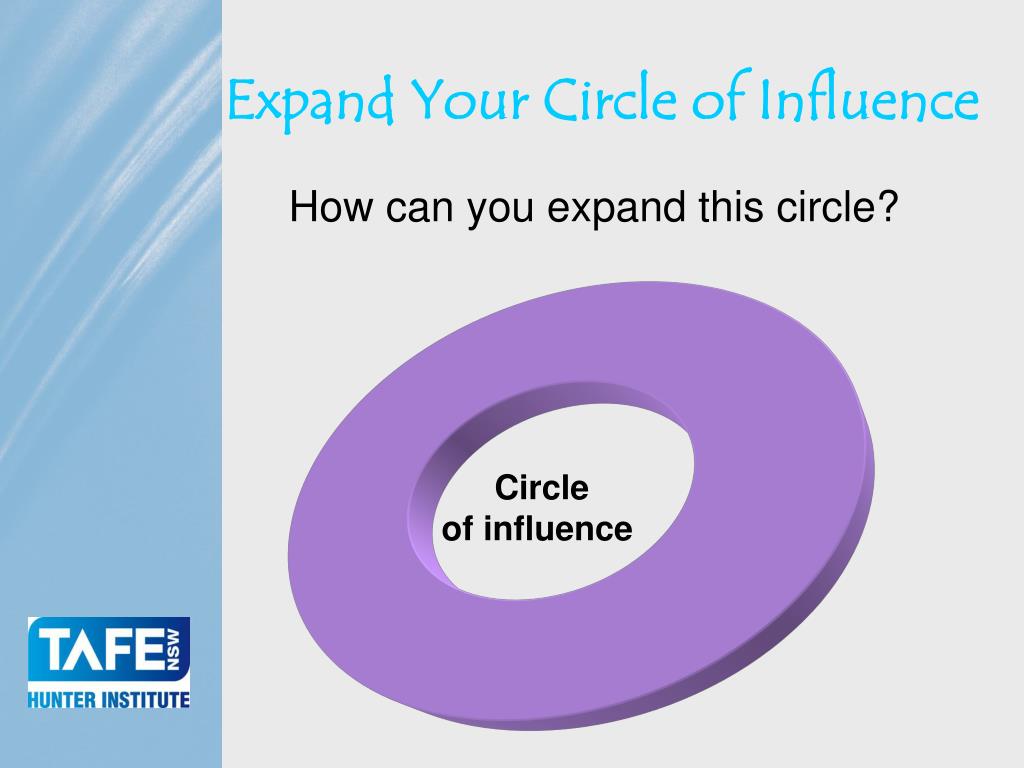 Expand Your Circle of Influence

How can you expand this circle?

Circle
of influence

TAFE NSW
HUNTER INSTITUTE